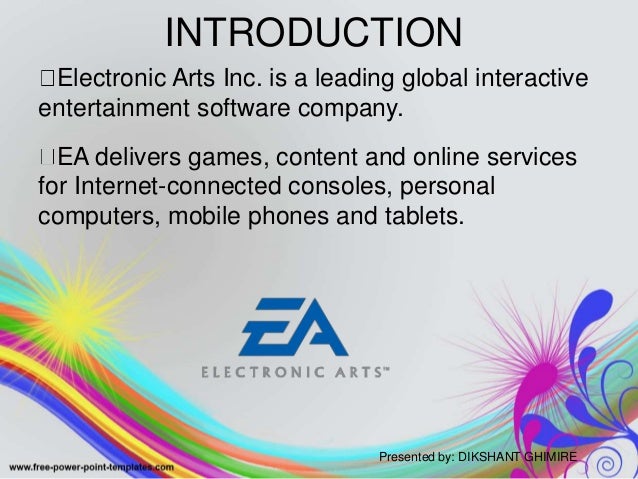 INTRODUCTION

Electronic Arts Inc. is a leading global interactive entertainment software company.

EA delivers games, content and online services for Internet-connected consoles, personal computers, mobile phones and tablets.

EA
ELECTRONIC ARTS™

Presented by: DIKSHANT GHIMIRE

www.free-power-point-templates.com